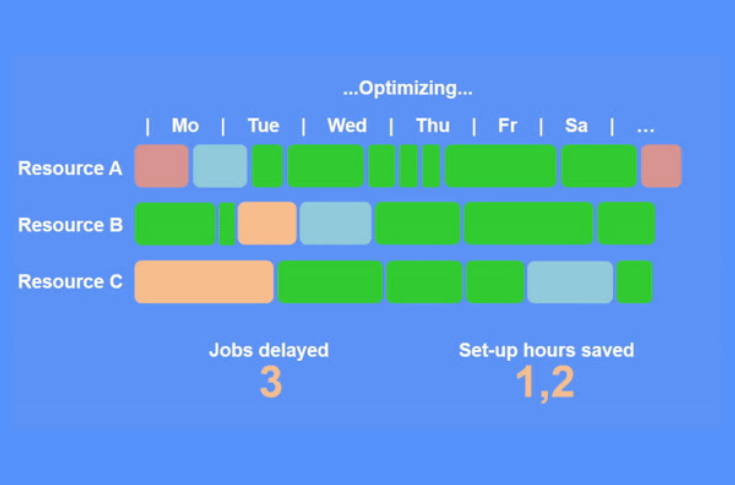 ...Optimizing...

| Mo | Tue | Wed | Thu | Fr | Sa | ...

Resource A

Resource B

Resource C

Jobs delayed
3

Set-up hours saved
1,2